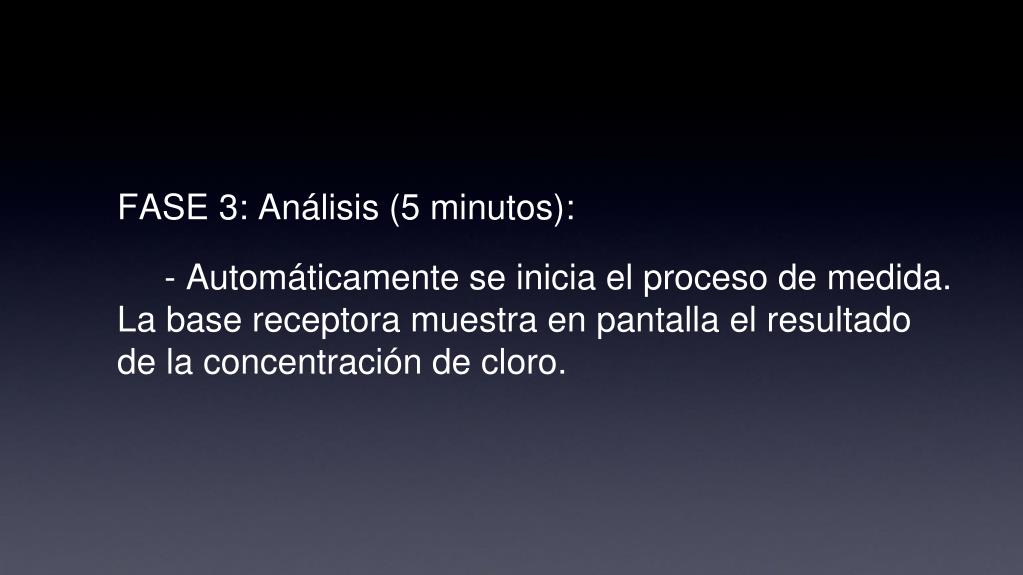 FASE 3: Análisis (5 minutos):

- Automáticamente se inicia el proceso de medida. La base receptora muestra en pantalla el resultado de la concentración de cloro.